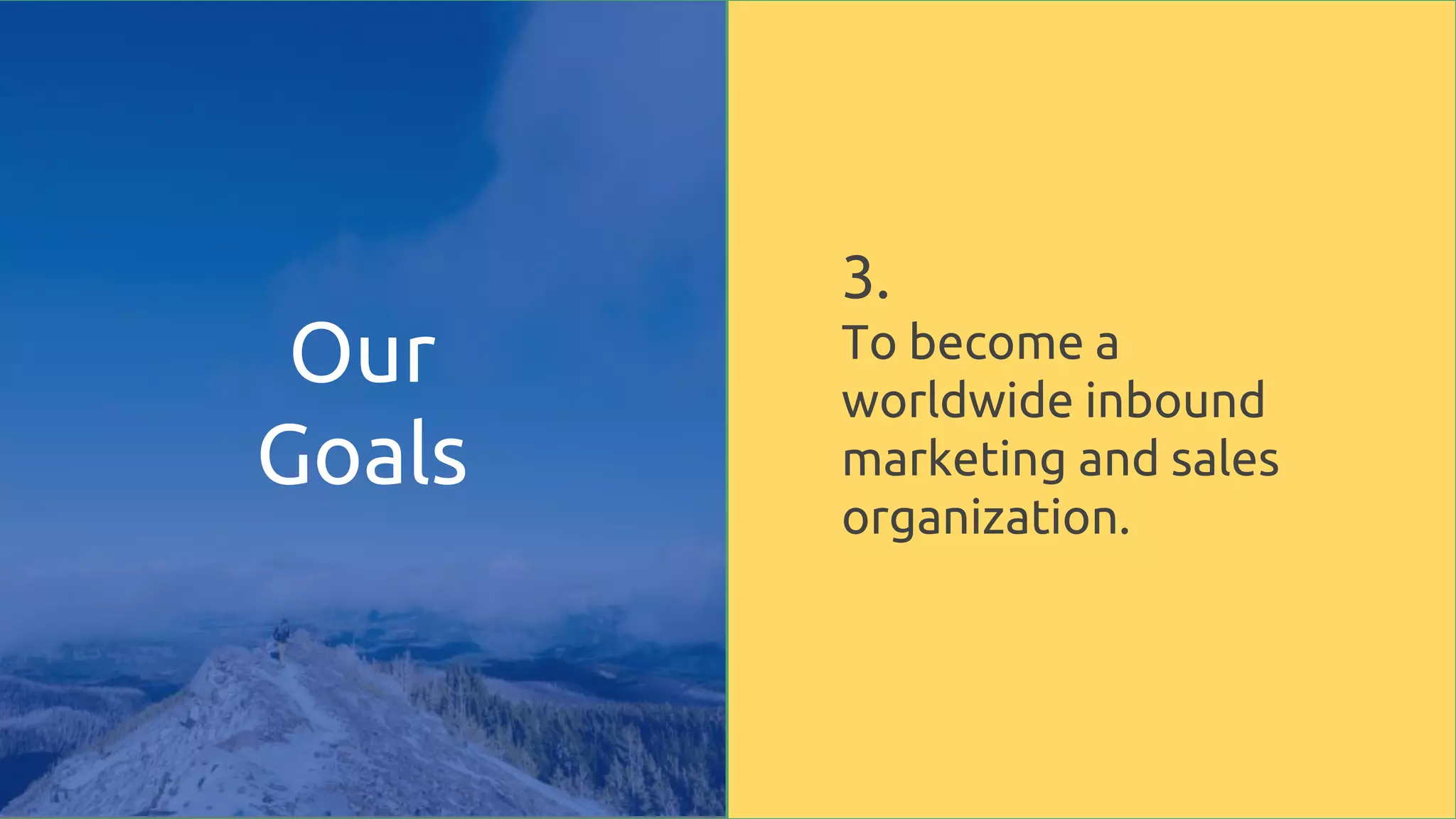 Our Goals

3.
To become a worldwide inbound marketing and sales organization.